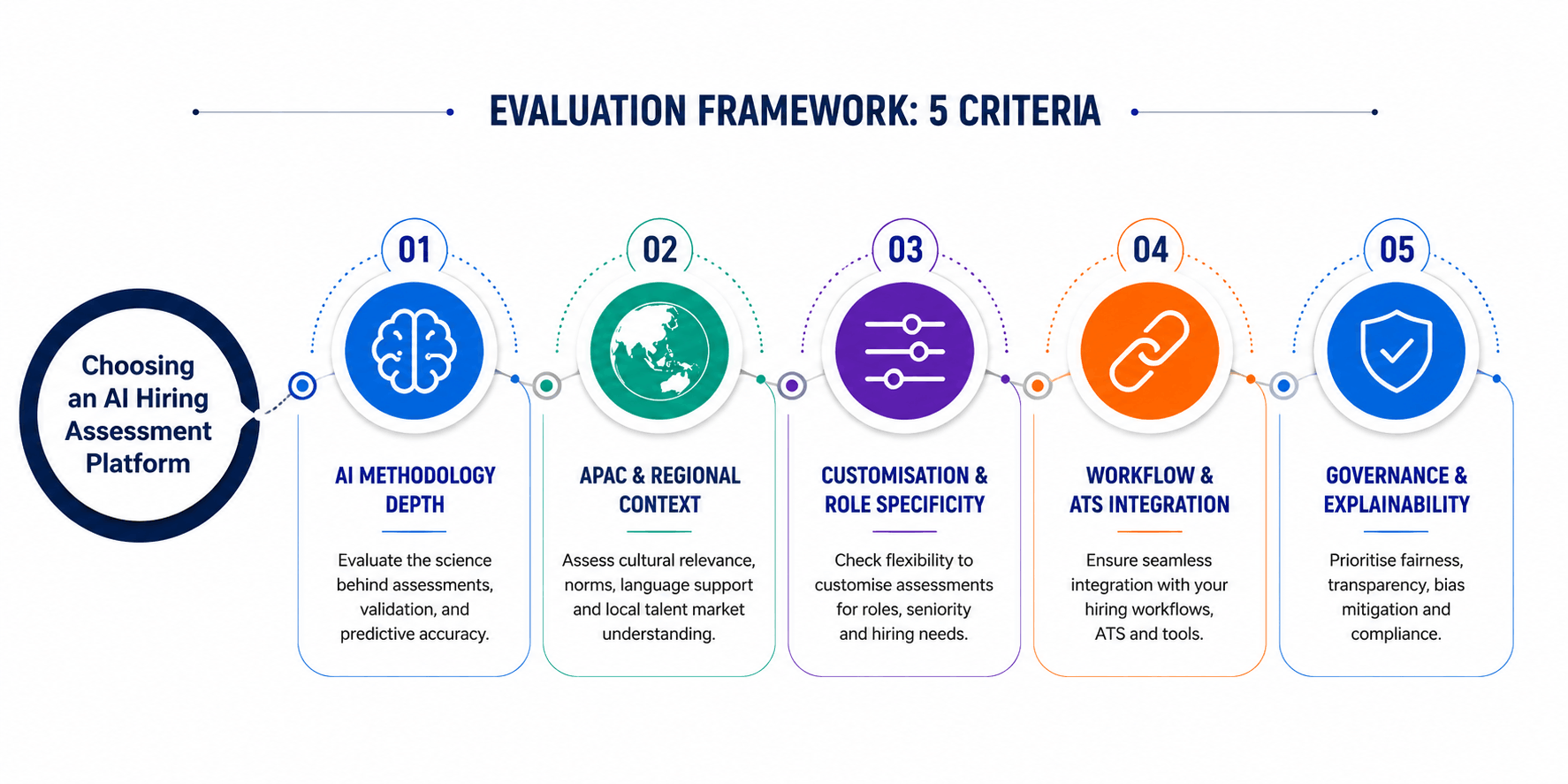 EVALUATION FRAMEWORK: 5 CRITERIA

Choosing an AI Hiring Assessment Platform

01

AI METHODOLOGY DEPTH

Evaluate the science behind assessments, validation, and predictive accuracy.

02

APAC & REGIONAL CONTEXT

Assess cultural relevance, norms, language support and local talent market understanding.

03

CUSTOMISATION & ROLE SPECIFICITY

Check flexibility to customise assessments for roles, seniority and hiring needs.

04

WORKFLOW & ATS INTEGRATION

Ensure seamless integration with your hiring workflows, ATS and tools.

05

GOVERNANCE & EXPLAINABILITY

Prioritise fairness, transparency, bias mitigation and compliance.